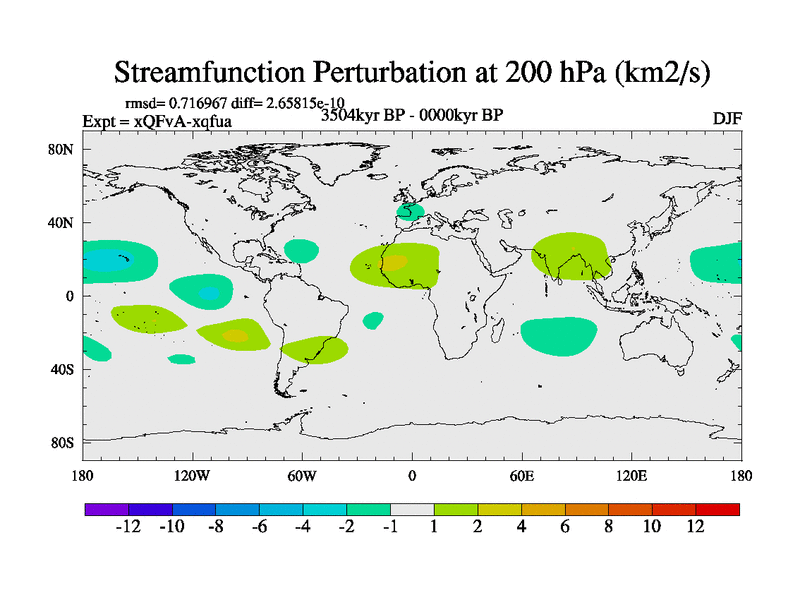 Streamfunction Perturbation at 200 hPa (km2/s)

rmsd= 0.716967 diff= 2.65815e-10
Expt = xQFvA-xqfua
3504kyr BP - 0000kyr BP
DJF

80N
40N
0
40S
80S

180
120W
60W
0
60E
120E
180

-12 -10 -8 -6 -4 -2 -1 1 2 4 6 8 10 12